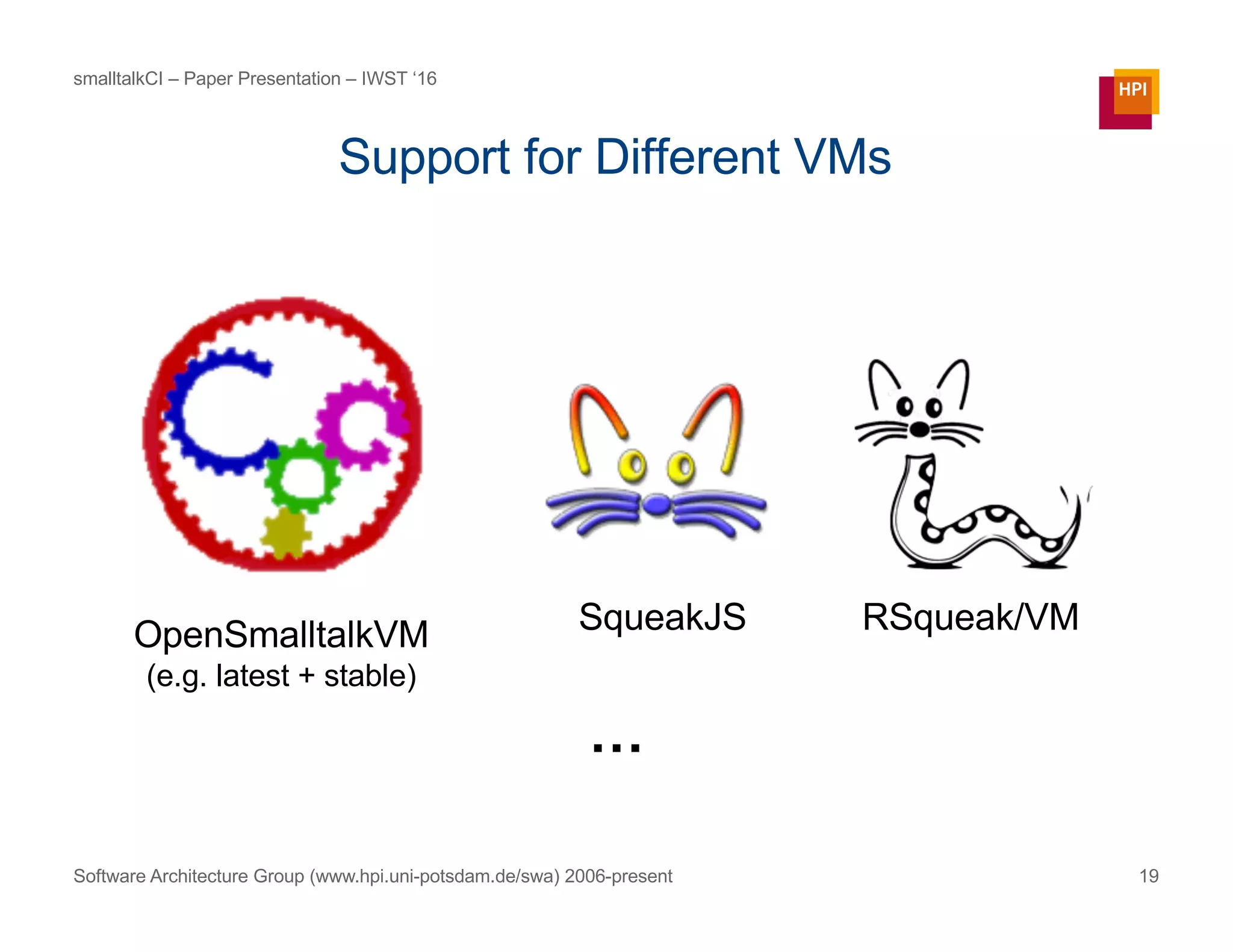 smalltalkCI – Paper Presentation – IWST ‘16

HPI

Support for Different VMs

OpenSmalltalkVM
(e.g. latest + stable)

SqueakJS

RSqueak/VM

...

Software Architecture Group (www.hpi.uni-potsdam.de/swa) 2006-present

19